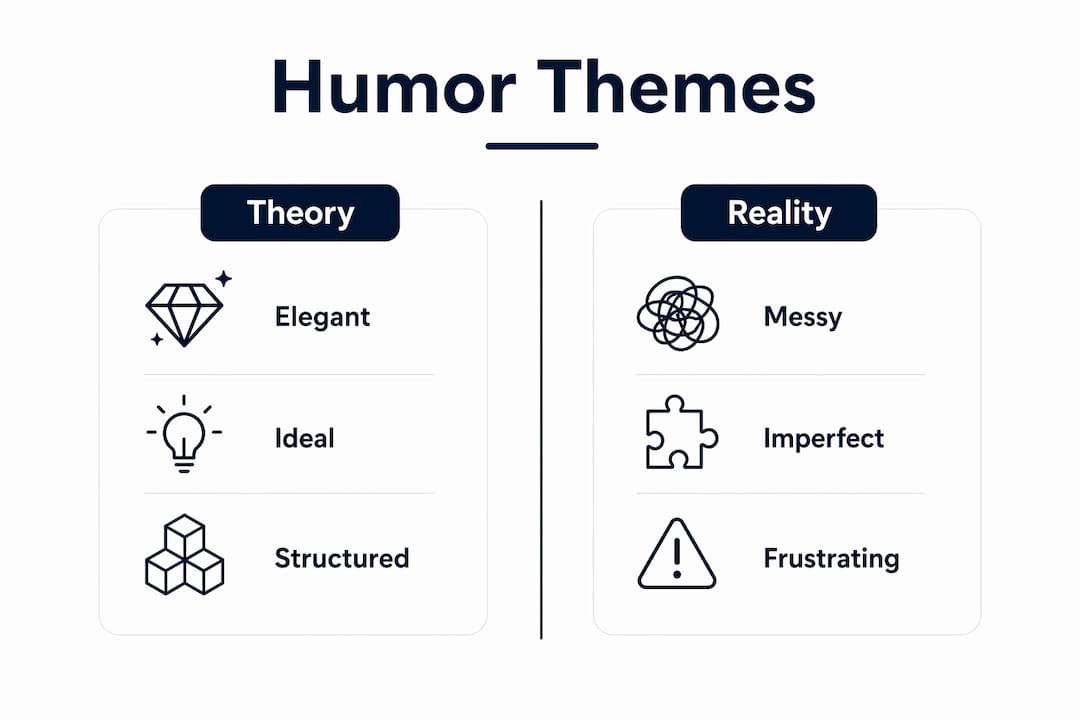 Humor Themes

Theory

Elegant

Ideal

Structured

Reality

Messy

Imperfect

Frustrating